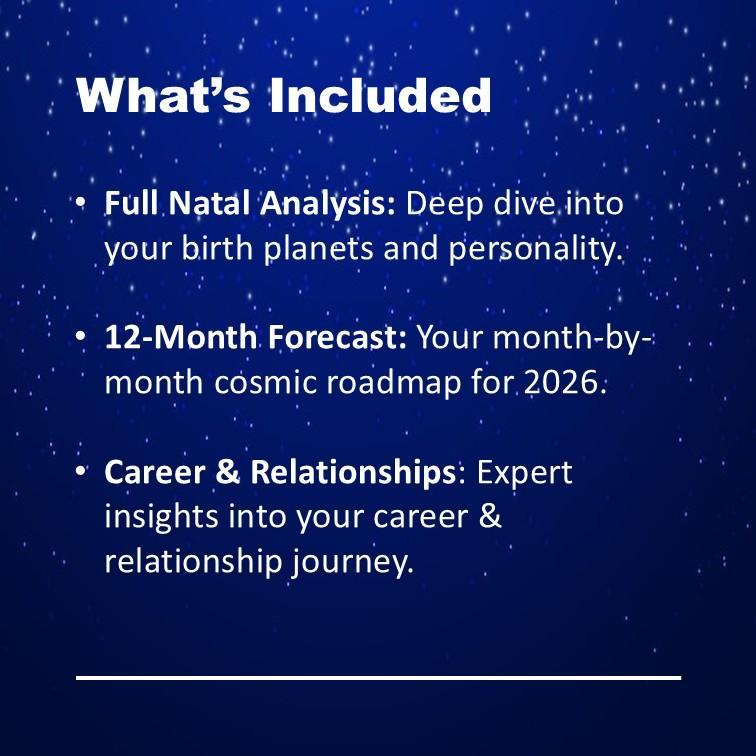 What’s Included

• Full Natal Analysis: Deep dive into your birth planets and personality.

• 12-Month Forecast: Your month-by-month cosmic roadmap for 2026.

• Career & Relationships: Expert insights into your career & relationship journey.